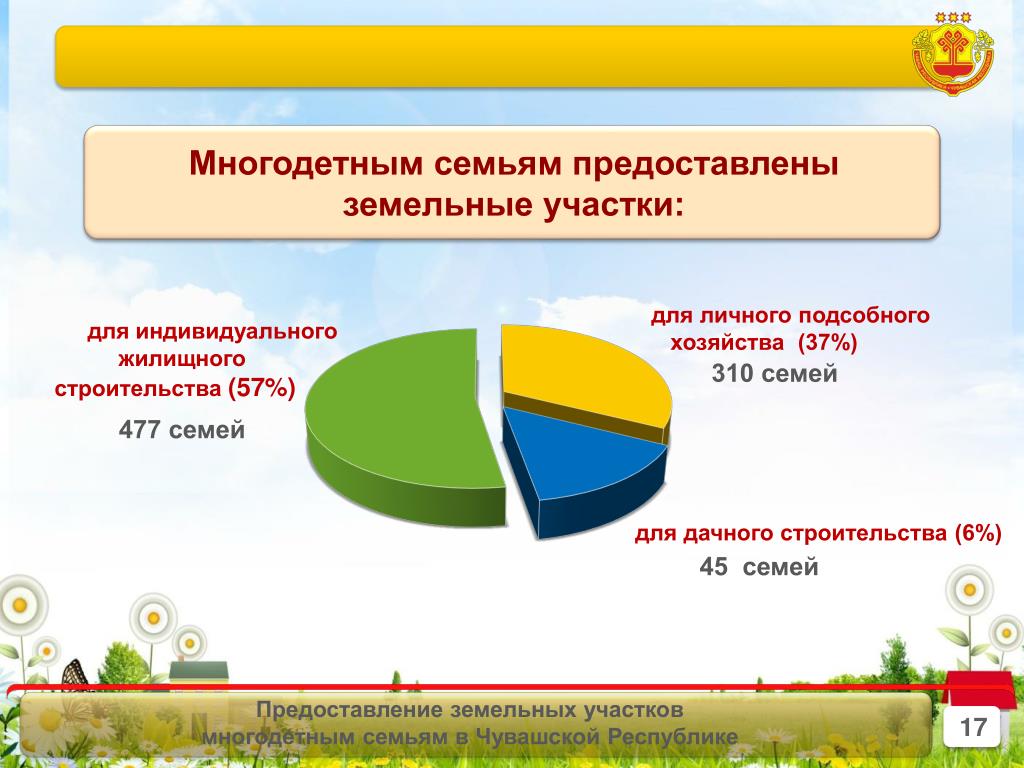 Многодетным семьям предоставлены земельные участки:

для индивидуального жилищного строительства (57%)

477 семей

для личного подсобного хозяйства (37%)

310 семей

для дачного строительства (6%)

45 семей

Предоставление земельных участков многодетным семьям в Чувашской Республике

17